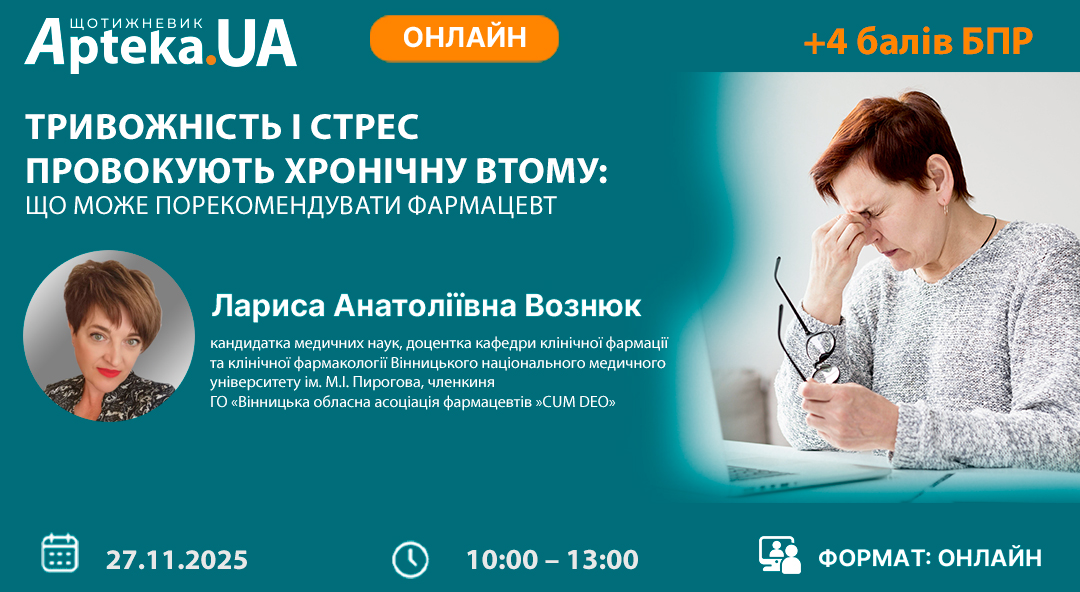 ЩОТИЖНЕВИК
Apteka.UA

ОНЛАЙН

+4 балів БПР

ТРИВОЖНІСТЬ І СТРЕС ПРОВОКУЮТЬ ХРОНІЧНУ ВТОМУ:
ЩО МОЖЕ ПОРЕКОМЕНДУВАТИ ФАРМАЦЕВТ

Лариса Анатоліївна Вознюк

кандидатка медичних наук, доцентка кафедри клінічної фармації та клінічної фармакології Вінницького національного медичного університету ім. М.І. Пирогова, членкиня ГО «Вінницька обласна асоціація фармацевтів »CUM DEO»

27.11.2025

10:00 – 13:00

ФОРМАТ: ОНЛАЙН